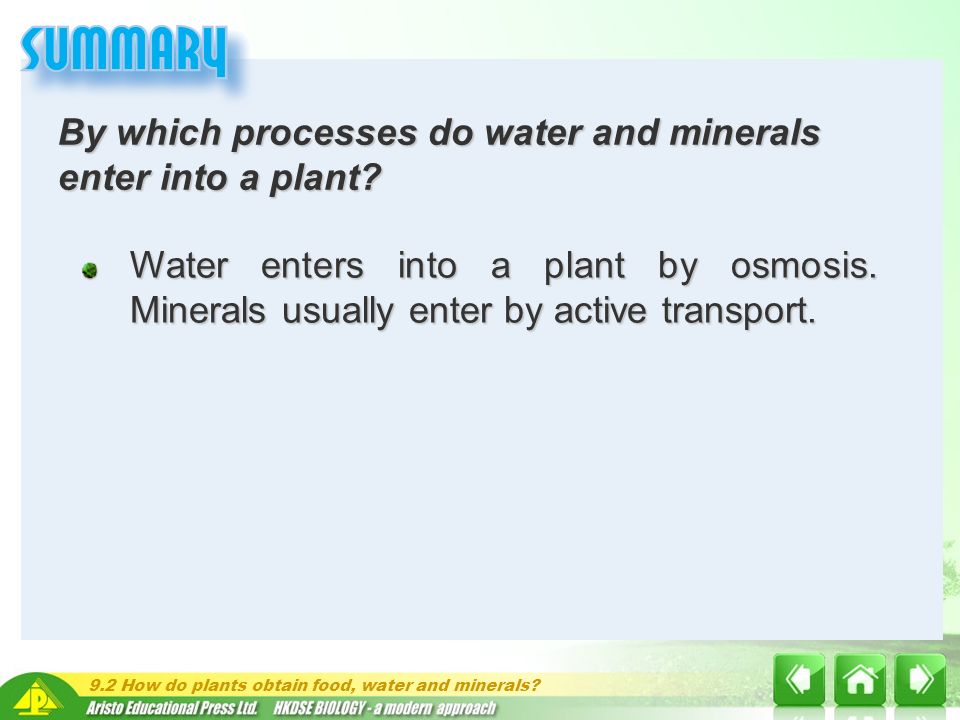 SUMMARY

By which processes do water and minerals enter into a plant?

Water enters into a plant by osmosis. Minerals usually enter by active transport.

9.2 How do plants obtain food, water and minerals?
Aristo Educational Press Ltd. HKDSE BIOLOGY - a modern approach